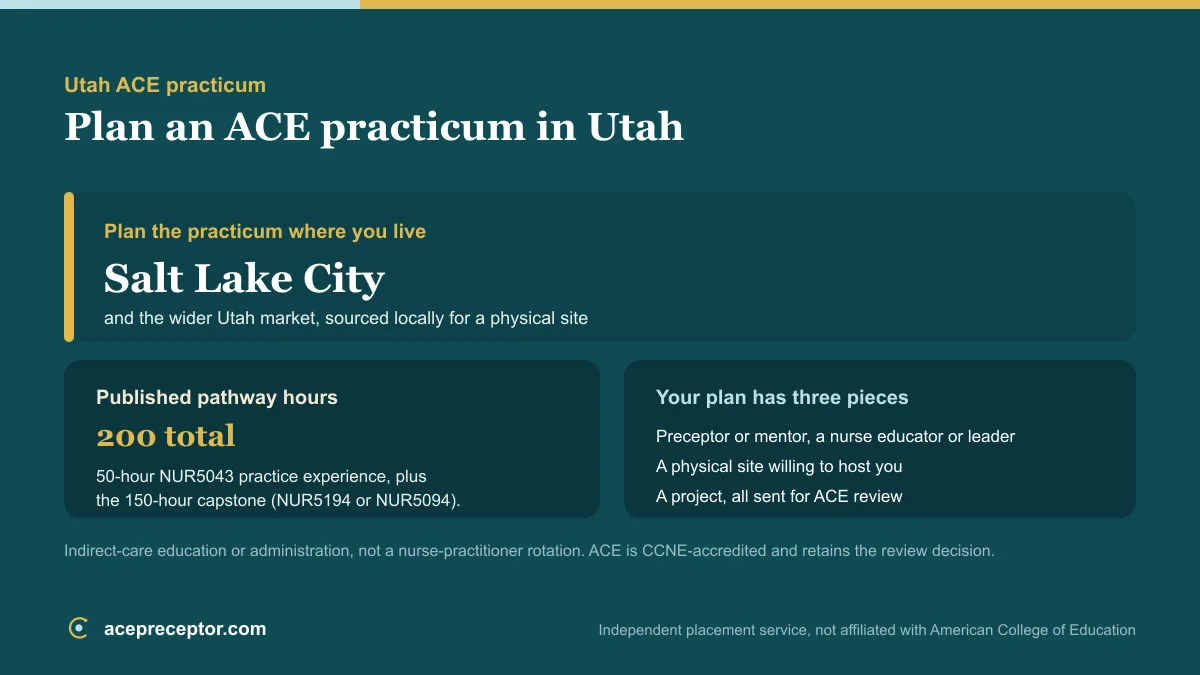 Utah ACE practicum

Plan an ACE practicum in Utah

Plan the practicum where you live

Salt Lake City

and the wider Utah market, sourced locally for a physical site

Published pathway hours

200 total

50-hour NUR5043 practice experience, plus the 150-hour capstone (NUR5194 or NUR5094).

Your plan has three pieces

Preceptor or mentor, a nurse educator or leader

A physical site willing to host you

A project, all sent for ACE review

Indirect-care education or administration, not a nurse-practitioner rotation. ACE is CCNE-accredited and retains the review decision.

acepreceptor.com

Independent placement service, not affiliated with American College of Education